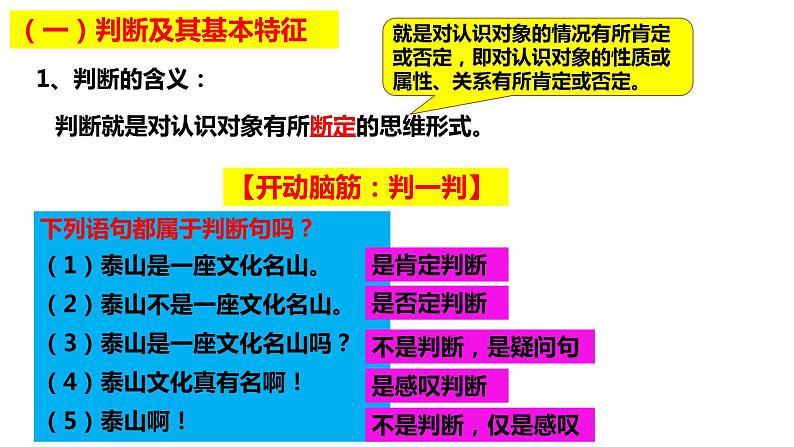 （一）判断及其基本特征

就是对认识对象的情况有所肯定或否定，即对认识对象的性质或属性、关系有所肯定或否定。

1、判断的含义：

判断就是对认识对象有所断定的思维形式。

【开动脑筋：判一判】

下列语句都属于判断句吗？

（1）泰山是一座文化名山。

是肯定判断

（2）泰山不是一座文化名山。

是否定判断

（3）泰山是一座文化名山吗？

不是判断，是疑问句

（4）泰山文化真有名啊！

是感叹判断

（5）泰山啊！

不是判断，仅是感叹